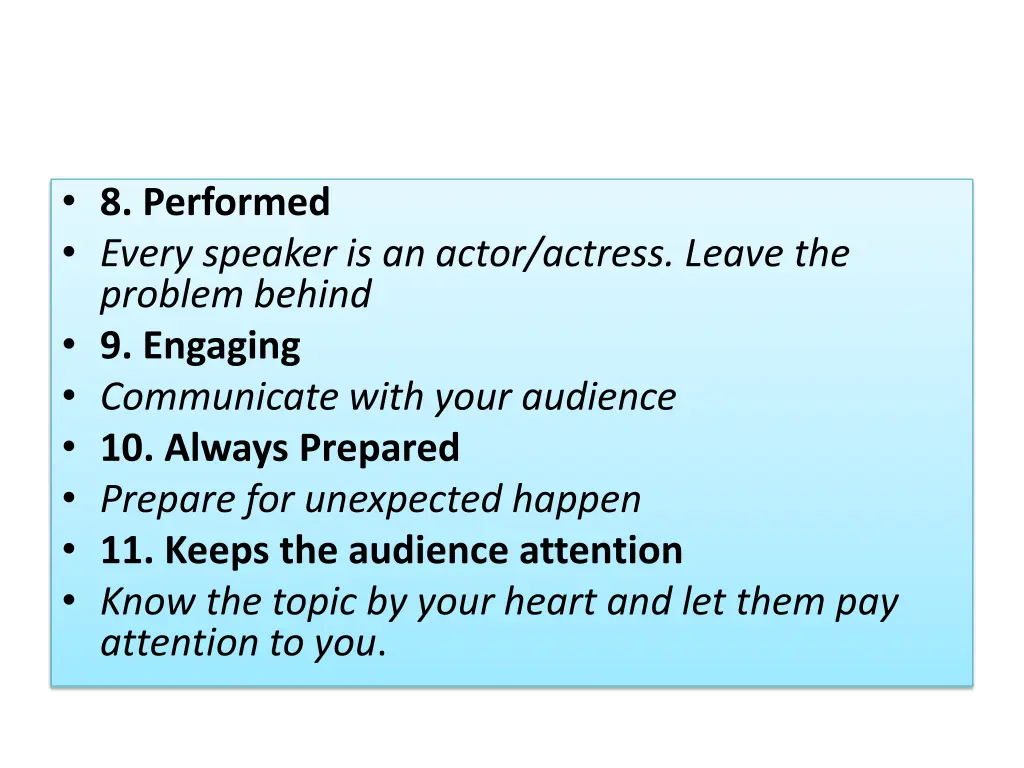 • 8. Performed
• Every speaker is an actor/actress. Leave the problem behind
• 9. Engaging
• Communicate with your audience
• 10. Always Prepared
• Prepare for unexpected happen
• 11. Keeps the audience attention
• Know the topic by your heart and let them pay attention to you.